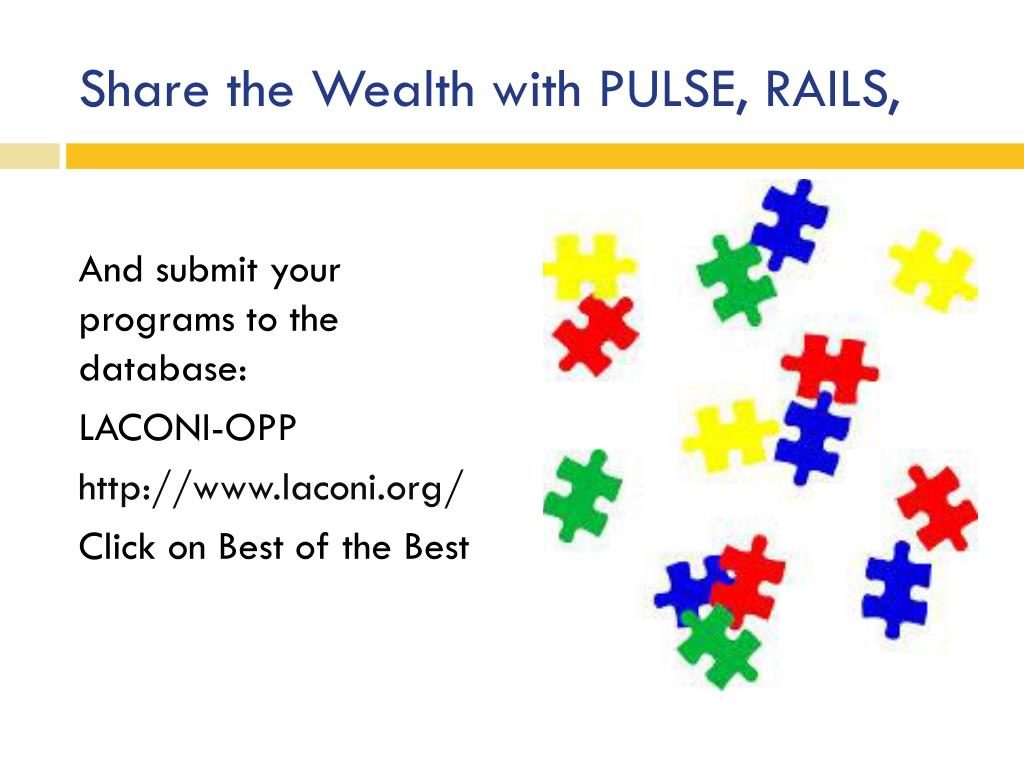 Share the Wealth with PULSE, RAILS,

And submit your programs to the database:

LACONI-OPP

http://www.laconi.org/

Click on Best of the Best